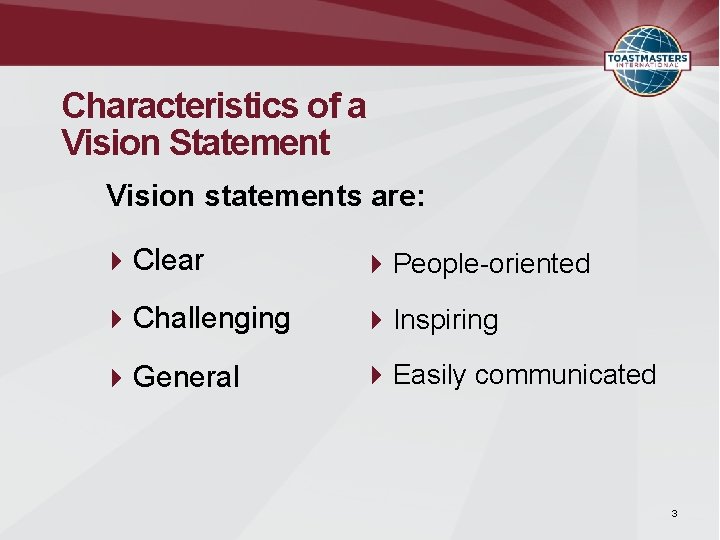 TOASTMASTERS
INTERNATIONAL

Characteristics of a Vision Statement

Vision statements are:

Clear

Challenging

General

People-oriented

Inspiring

Easily communicated

3